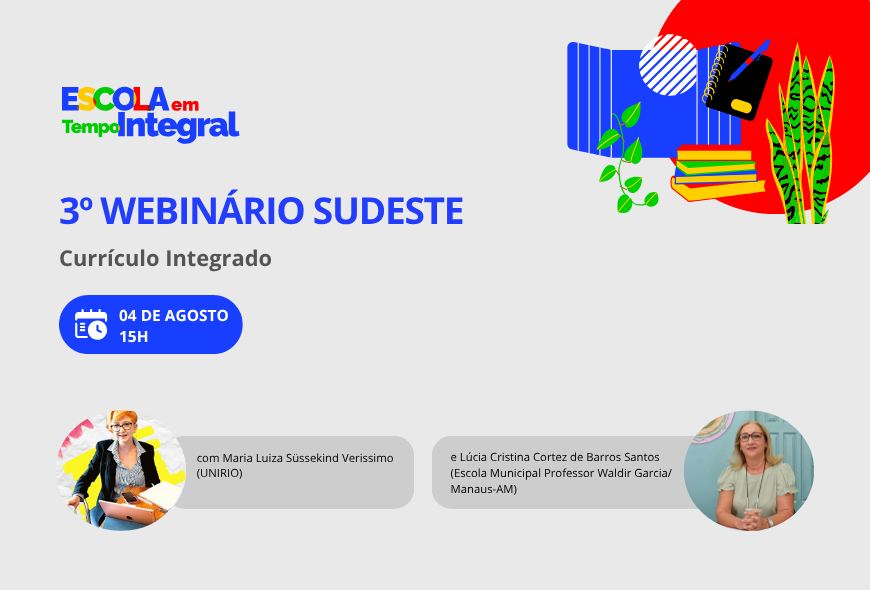 ESCOLA em Tempo Integral

3º WEBINÁRIO SUDESTE

Currículo Integrado

04 DE AGOSTO
15H

com Maria Luiza Süssekind Verissimo (UNIRIO)

e Lúcia Cristina Cortez de Barros Santos (Escola Municipal Professor Waldir Garcia/ Manaus-AM)